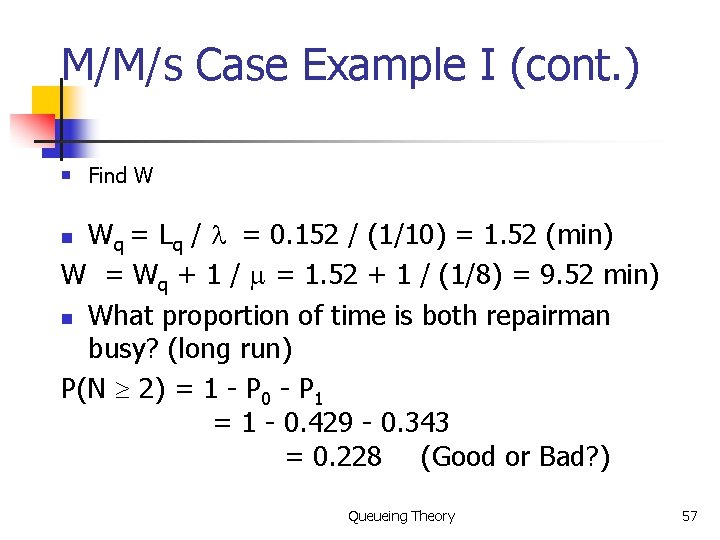 M/M/s Case Example I (cont.)

Find W

$W_q = L_q / \lambda = 0.152 / (1/10) = 1.52$ (min)
$W = W_q + 1 / \mu = 1.52 + 1 / (1/8) = 9.52$ min)

What proportion of time is both repairman busy? (long run)

$P(N \geq 2) = 1 - P_0 - P_1$
$= 1 - 0.429 - 0.343$
$= 0.228$ (Good or Bad?)

Queueing Theory

57